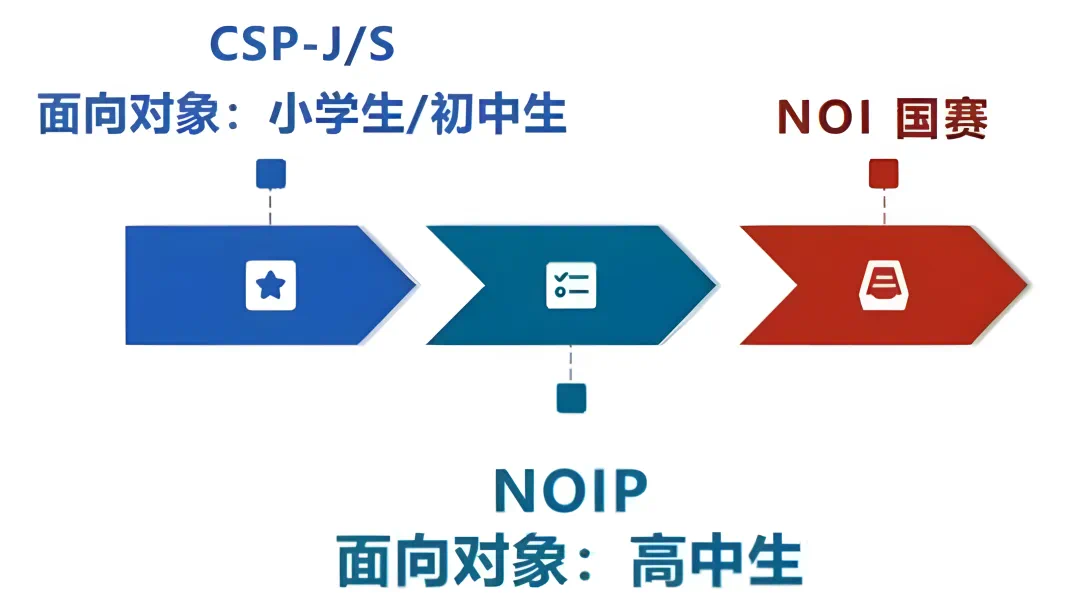 CSP-J/S
面向对象：小学生/初中生

NOI 国赛

NOIP
面向对象：高中生